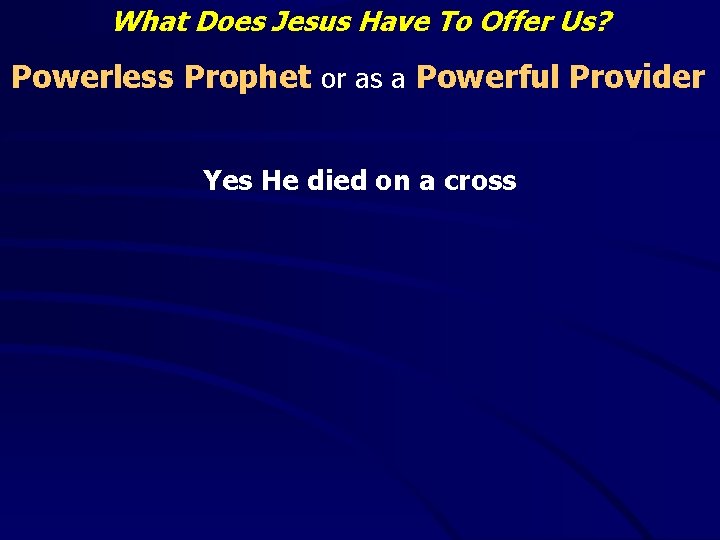 What Does Jesus Have To Offer Us?

Powerless Prophet or as a Powerful Provider

Yes He died on a cross